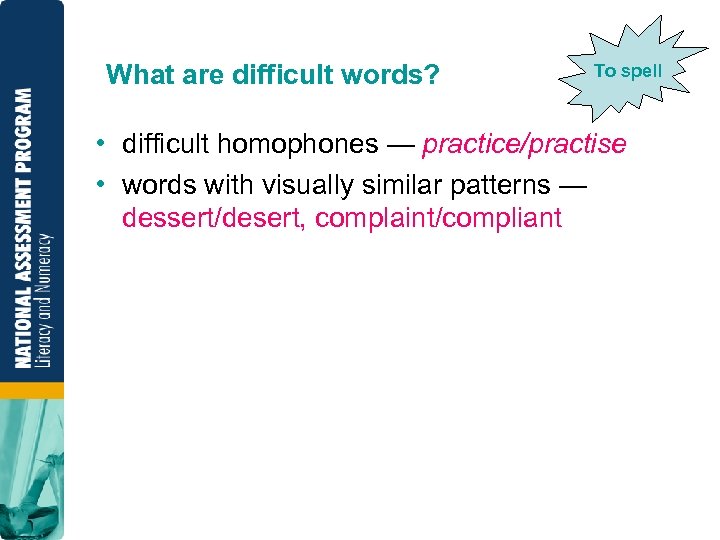 NATIONAL ASSESSMENT PROGRAM
Literacy and Numeracy

What are difficult words?

To spell

• difficult homophones — practice/practise
• words with visually similar patterns — dessert/desert, complaint/compliant